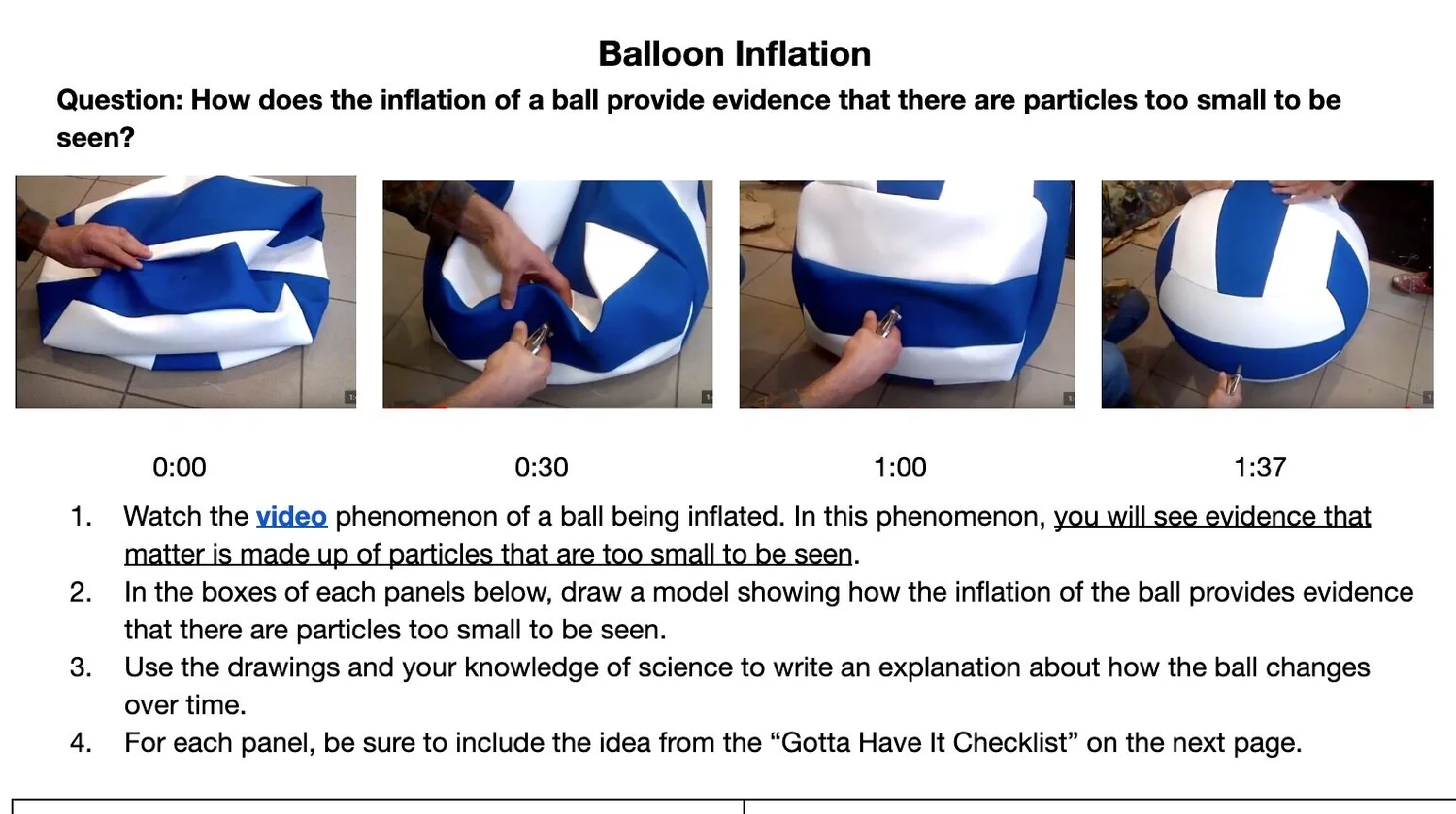 Balloon Inflation

Question: How does the inflation of a ball provide evidence that there are particles too small to be seen?

0:00

0:30

1:00

1:37

1. Watch the video phenomenon of a ball being inflated. In this phenomenon, you will see evidence that matter is made up of particles that are too small to be seen.
2. In the boxes of each panels below, draw a model showing how the inflation of the ball provides evidence that there are particles too small to be seen.
3. Use the drawings and your knowledge of science to write an explanation about how the ball changes over time.
4. For each panel, be sure to include the idea from the “Gotta Have It Checklist” on the next page.